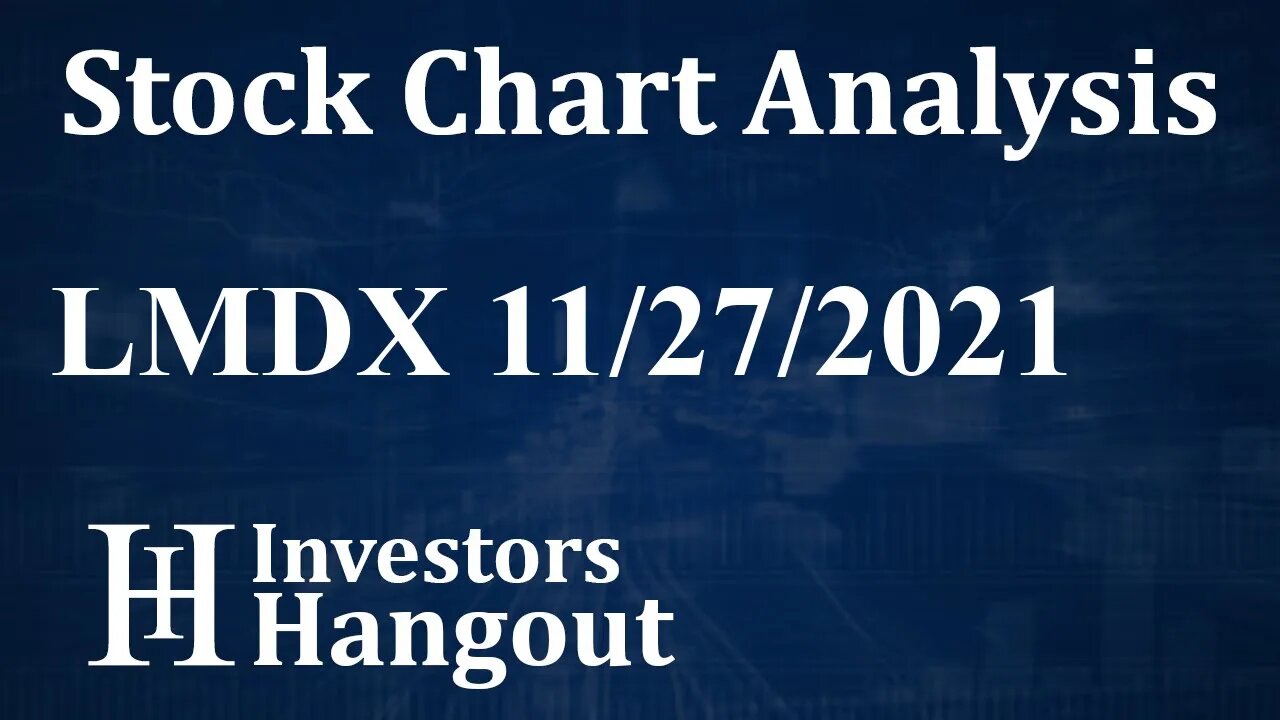 Stock Chart Analysis

LMDX 11/27/2021

IH Investors Hangout